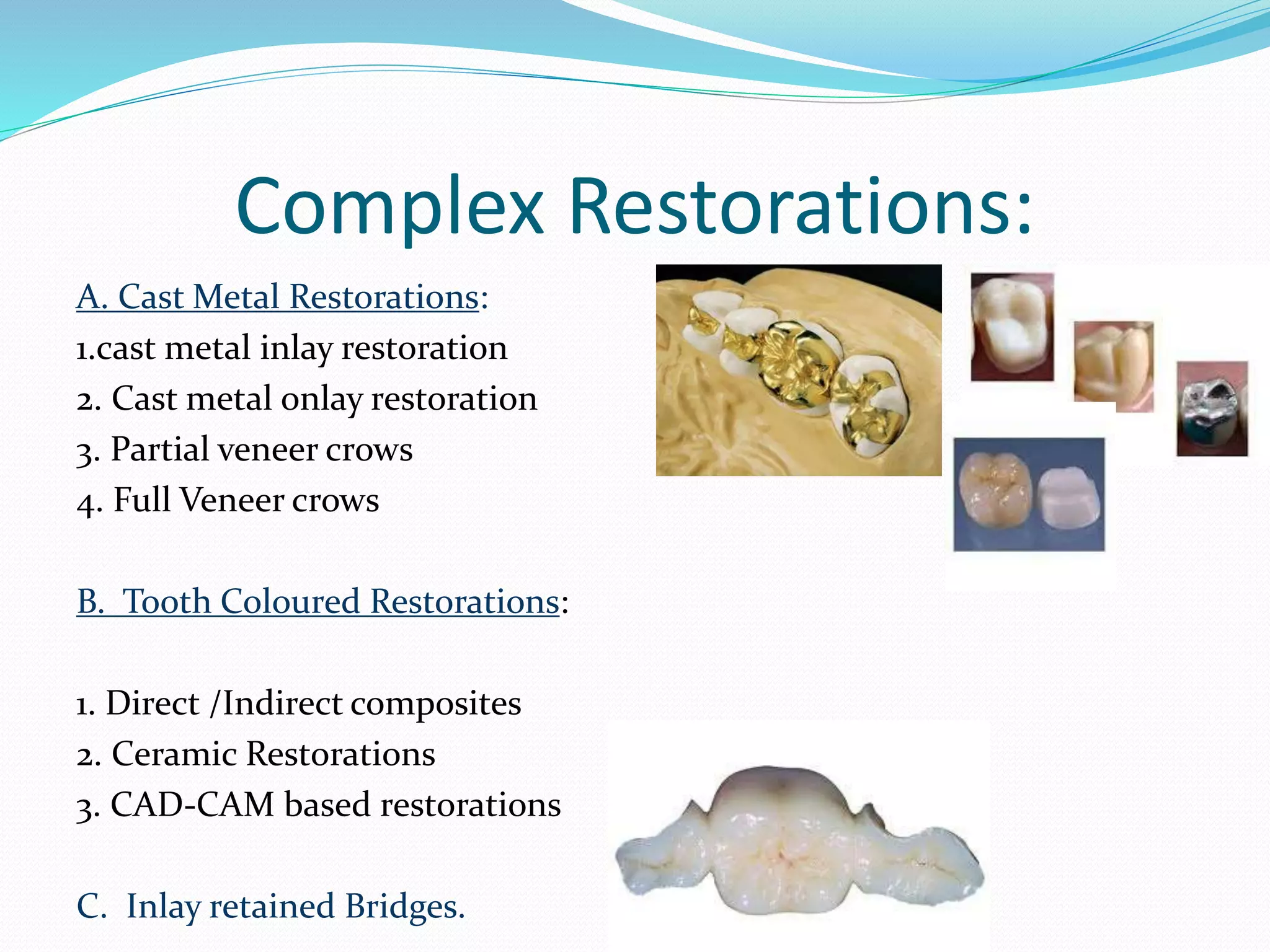 Complex Restorations:

A. Cast Metal Restorations:

1.cast metal inlay restoration

2. Cast metal onlay restoration

3. Partial veneer crows

4. Full Veneer crows

B. Tooth Coloured Restorations:

1. Direct /Indirect composites

2. Ceramic Restorations

3. CAD-CAM based restorations

C. Inlay retained Bridges.